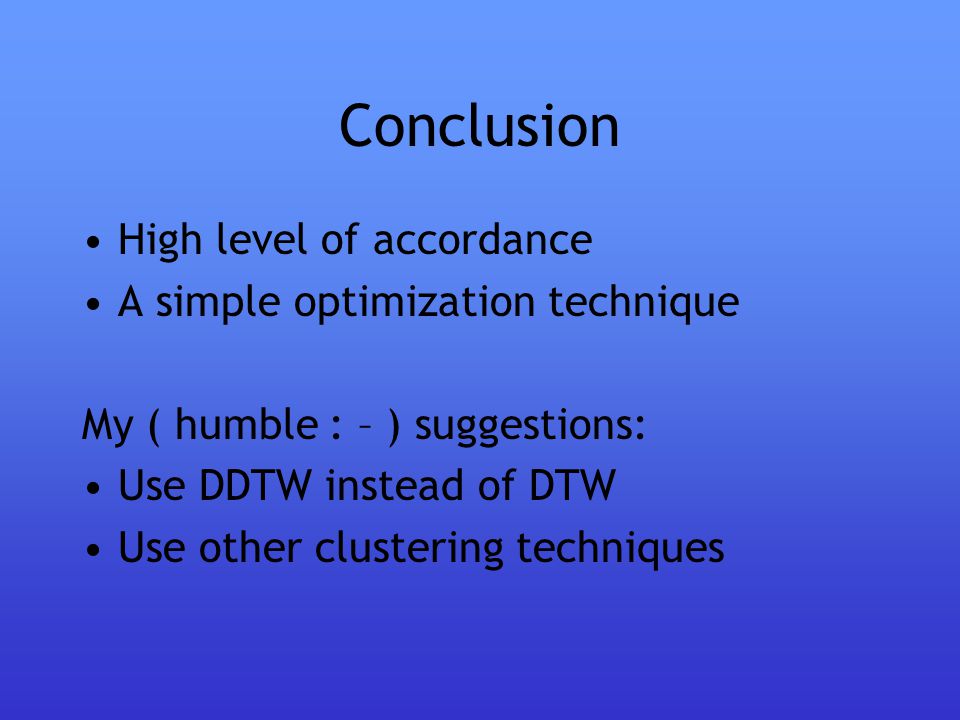 Conclusion

• High level of accordance
• A simple optimization technique

My ( humble : – ) suggestions:
• Use DDTW instead of DTW
• Use other clustering techniques